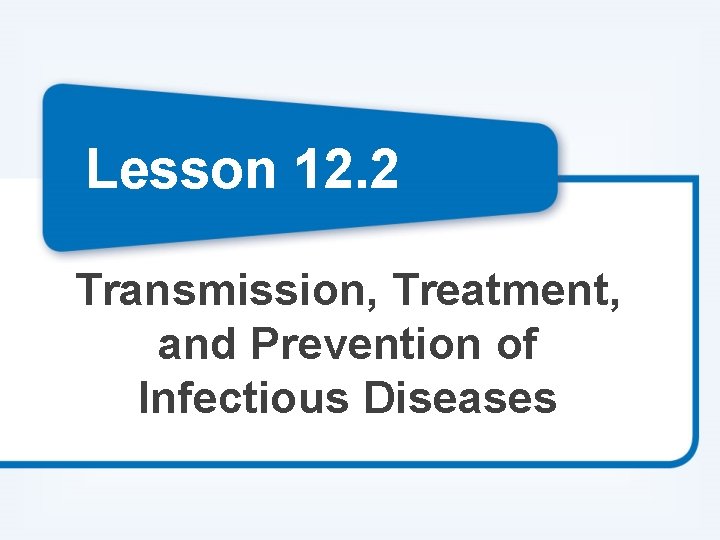 Lesson 12.2

Transmission, Treatment, and Prevention of Infectious Diseases